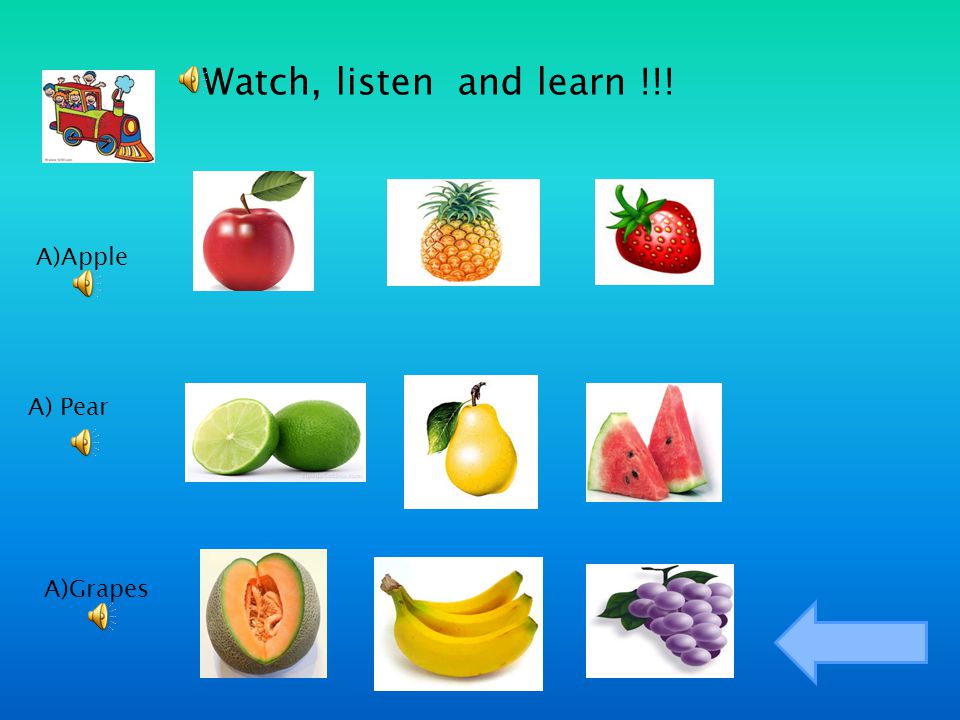 Watch, listen and learn !!!

A)Apple

A) Pear

A)Grapes